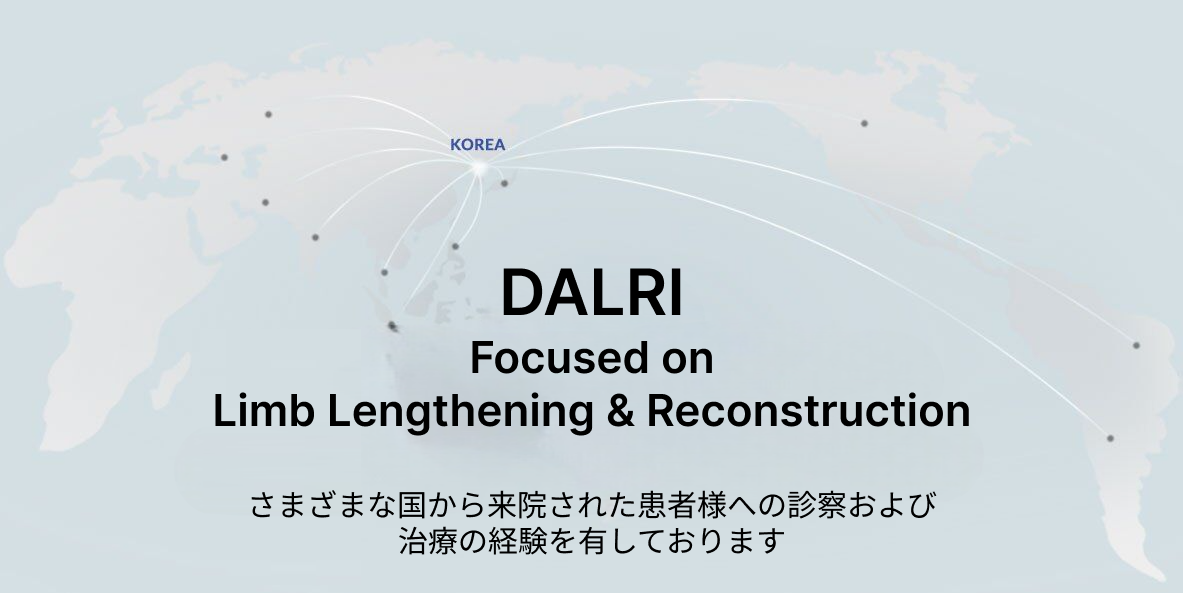 KOREA

DALRI
Focused on
Limb Lengthening & Reconstruction

さまざまな国から来院された患者様への診察および治療の経験を有しております